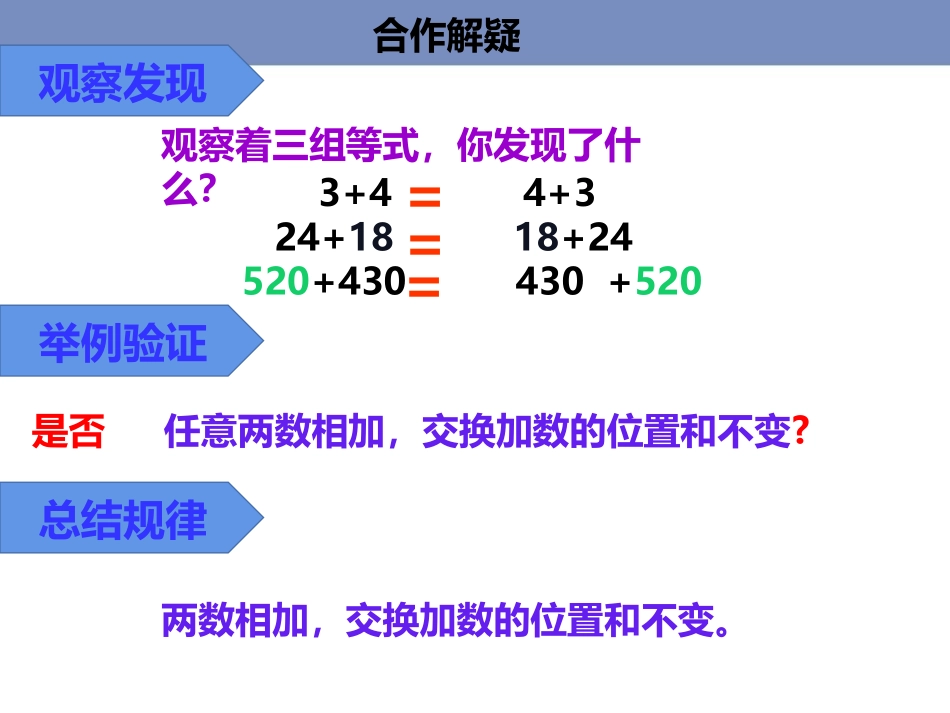 合作解疑

观察发现

观察着三组等式，你发现了什么？

$3+4 = 4+3$
$24+18 = 18+24$
$520+430 = 430+520$

举例验证

是否 任意两数相加，交换加数的位置和不变?

总结规律

两数相加，交换加数的位置和不变。